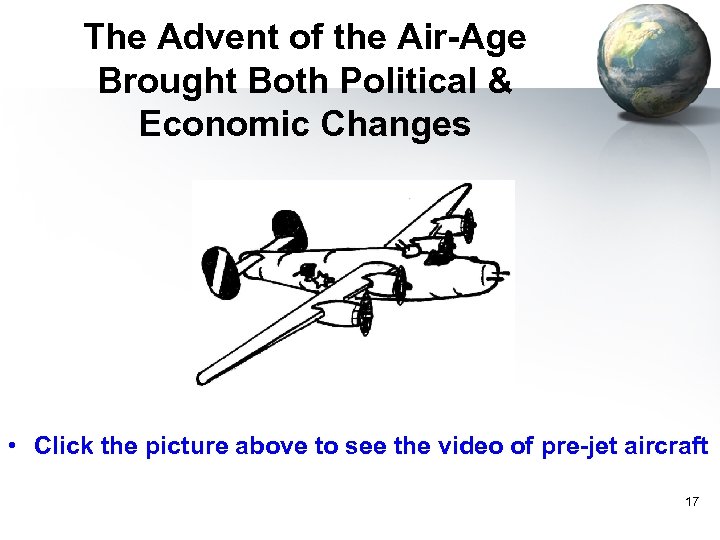 The Advent of the Air-Age Brought Both Political & Economic Changes

• Click the picture above to see the video of pre-jet aircraft

17